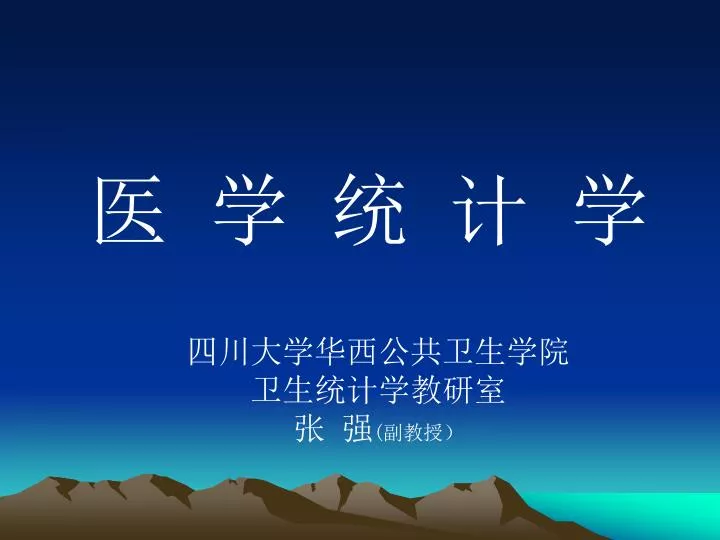 医 学 统 计 学

四川大学华西公共卫生学院
卫生统计学教研室
张 强（副教授）